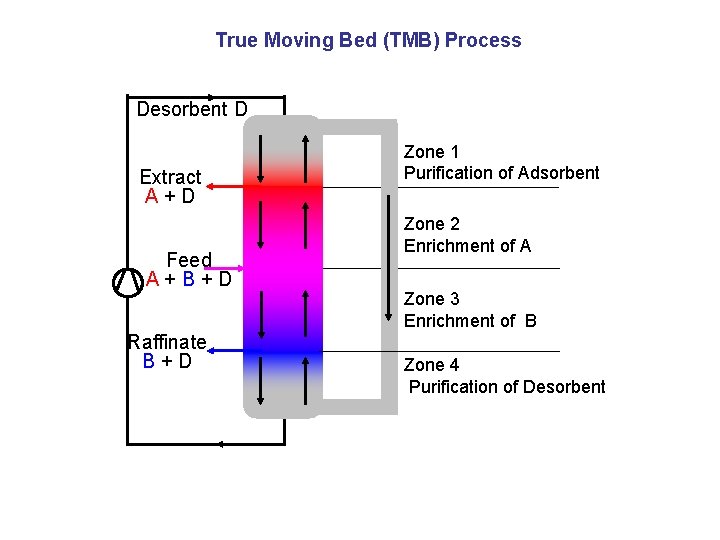 True Moving Bed (TMB) Process

Desorbent D

Extract
A + D

Feed
A + B + D

Raffinate
B + D

Zone 1
Purification of Adsorbent

Zone 2
Enrichment of A

Zone 3
Enrichment of B

Zone 4
Purification of Desorbent